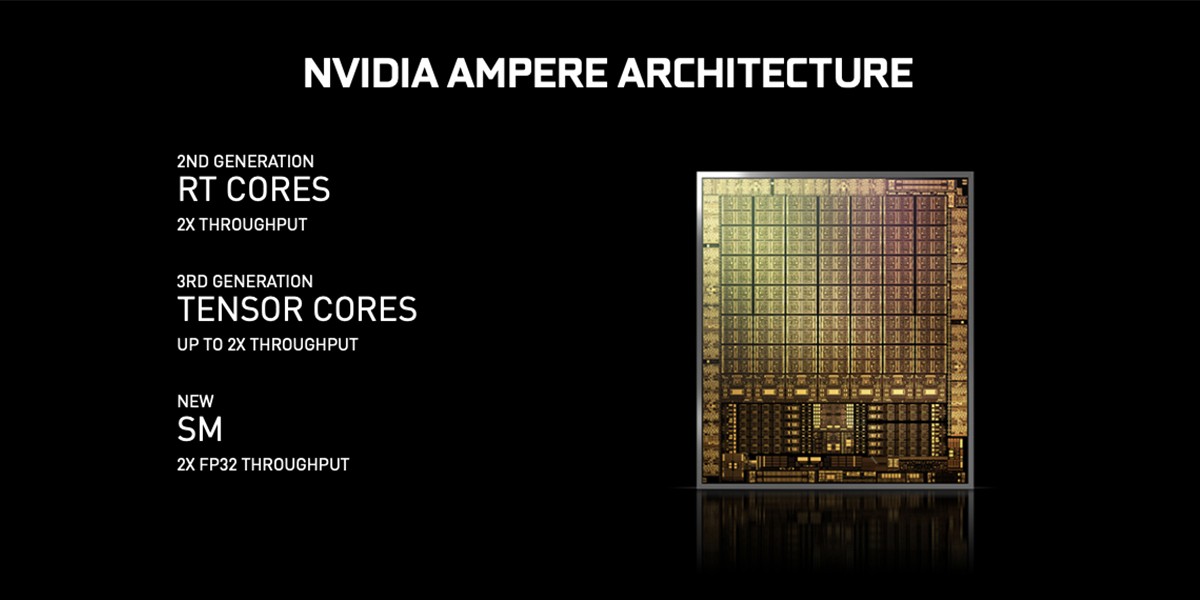 NVIDIA AMPERE ARCHITECTURE

2ND GENERATION
RT CORES
2X THROUGHPUT

3RD GENERATION
TENSOR CORES
UP TO 2X THROUGHPUT

NEW
SM
2X FP32 THROUGHPUT